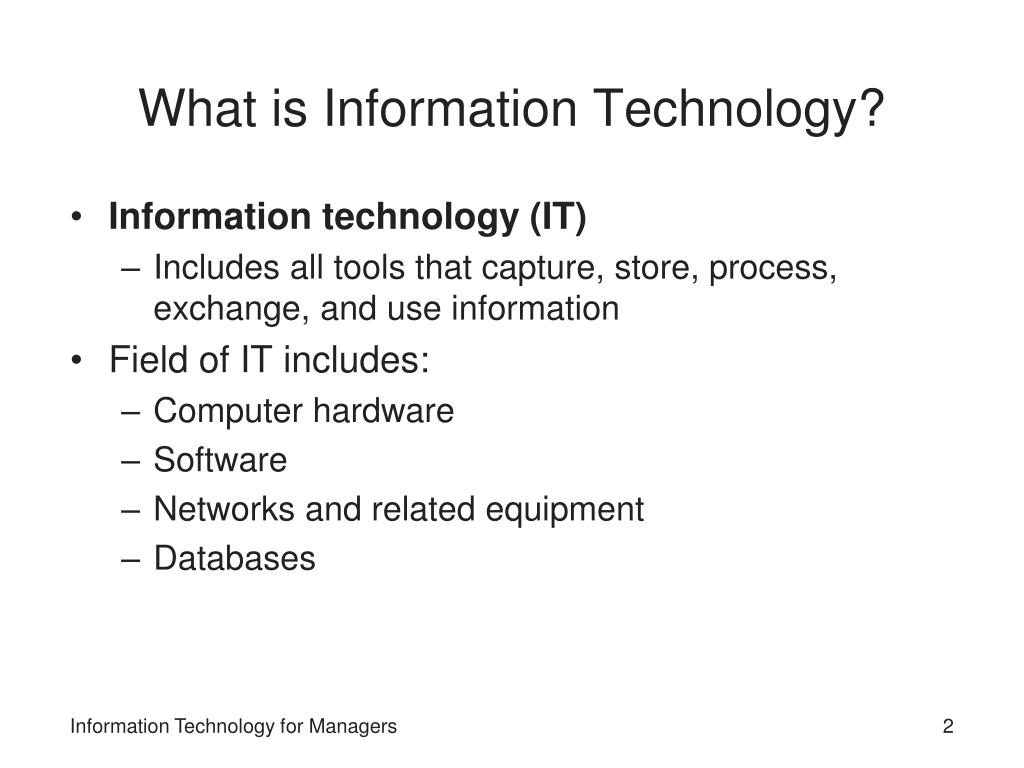 What is Information Technology?

• Information technology (IT)
– Includes all tools that capture, store, process, exchange, and use information

• Field of IT includes:
– Computer hardware
– Software
– Networks and related equipment
– Databases

Information Technology for Managers

2